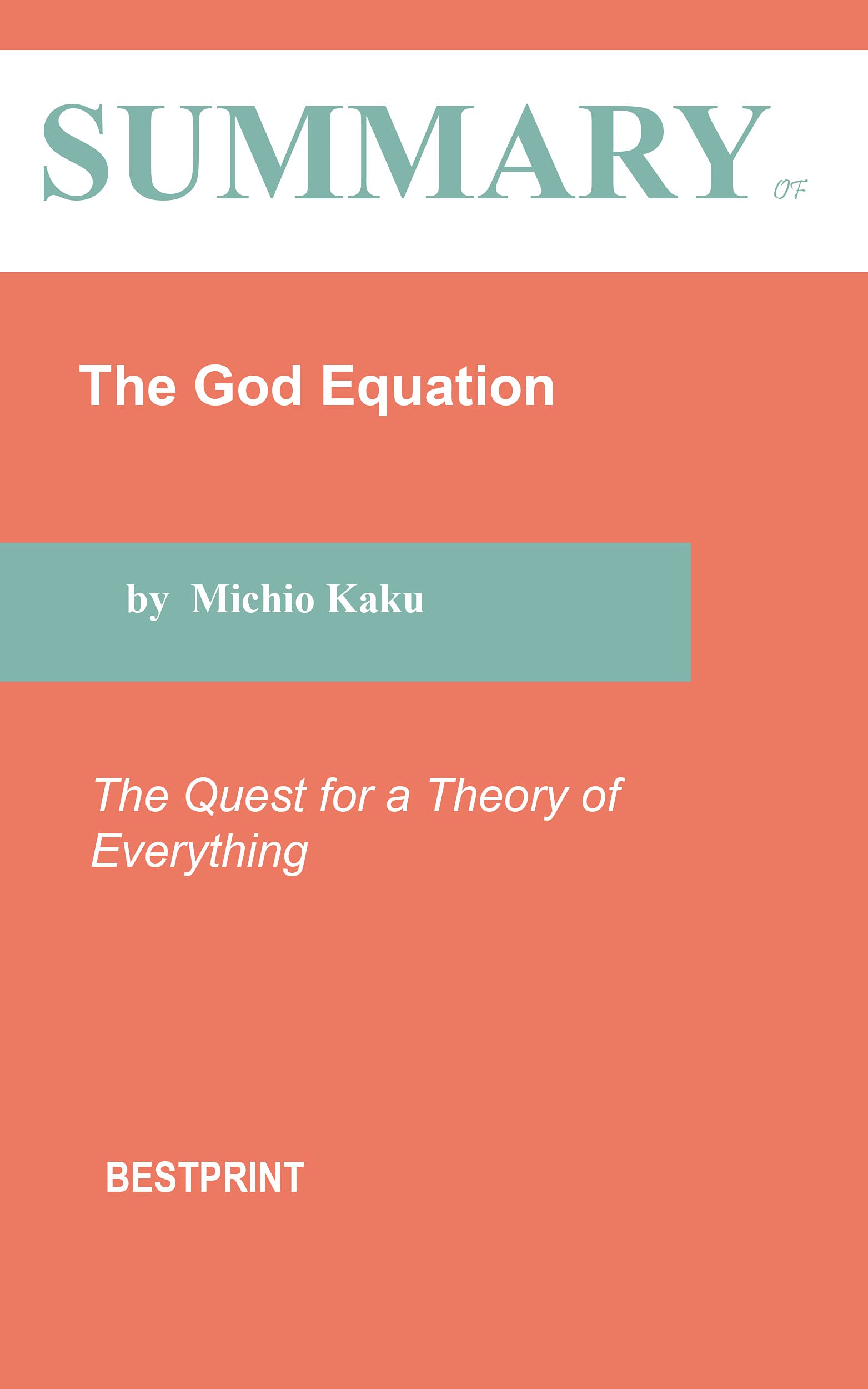 SUMMARY OF

The God Equation

by Michio Kaku

The Quest for a Theory of Everything

BESTPRINT